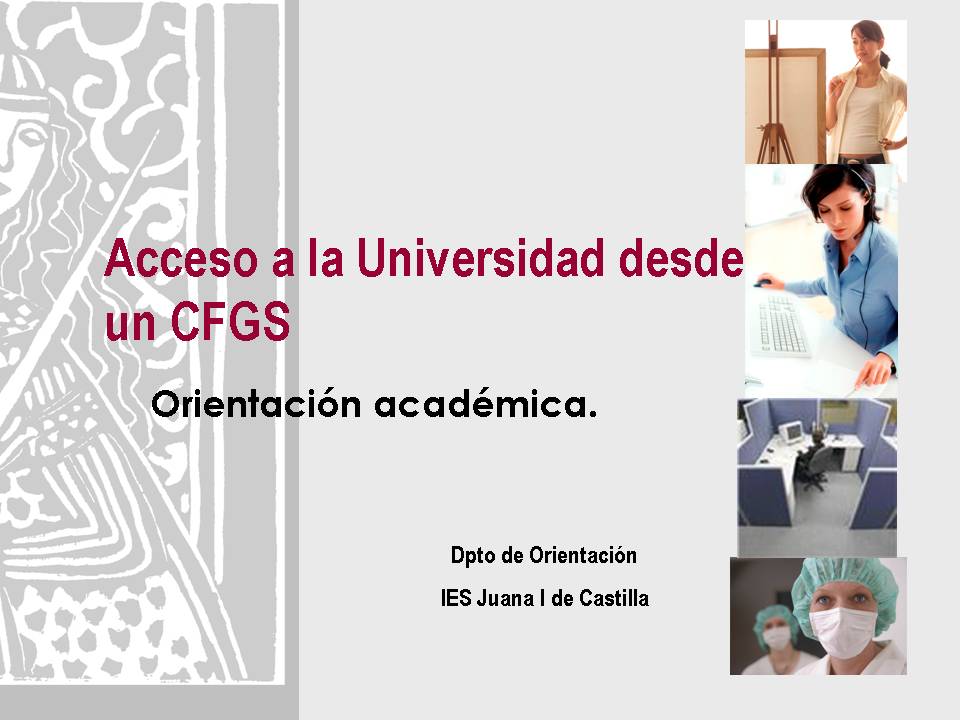 Acceso a la Universidad desde un CFGS

Orientación académica.

Dpto de Orientación

IES Juana I de Castilla